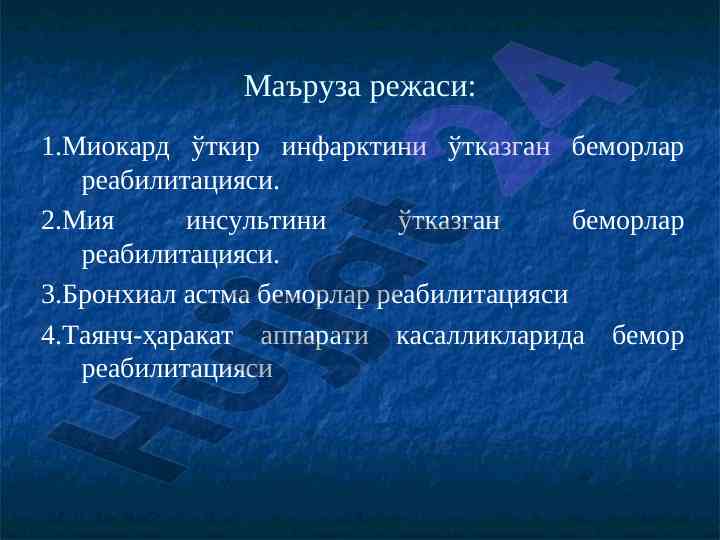 Маъруза режаси:

1.Миокард ўткир инфарктини ўтказган беморлар реабилитацияси.

2.Мия инсультини ўтказган беморлар реабилитацияси.

3.Бронхиал астма беморлар реабилитацияси

4.Таянч-ҳаракат аппарати касалликларида бемор реабилитацияси

Hujjat24